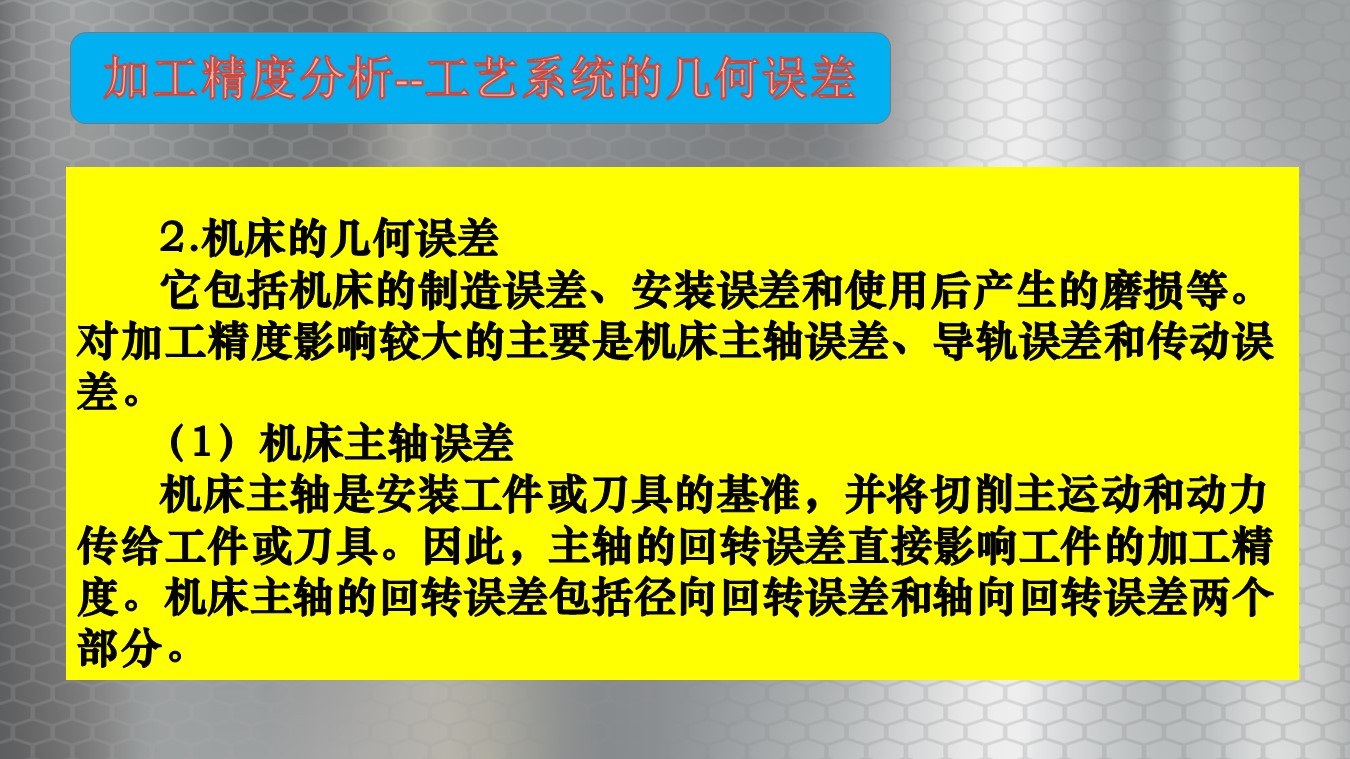 加工精度分析--工艺系统的几何误差

2.机床的几何误差

它包括机床的制造误差、安装误差和使用后产生的磨损等。对加工精度影响较大的主要是机床主轴误差、导轨误差和传动误差。

（1）机床主轴误差

机床主轴是安装工件或刀具的基准，并将切削主运动和动力传给工件或刀具。因此，主轴的回转误差直接影响工件的加工精度。机床主轴的回转误差包括径向回转误差和轴向回转误差两个部分。